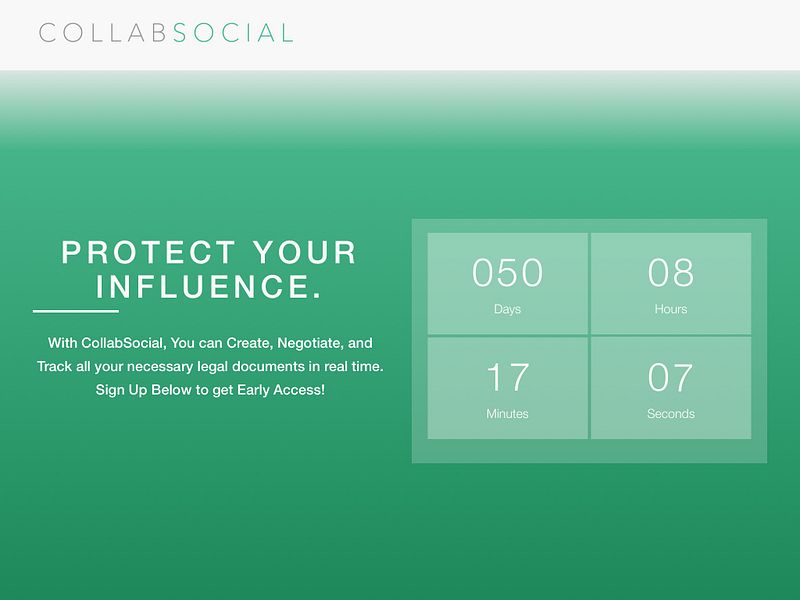 COLLABSOCIAL

PROTECT YOUR INFLUENCE.

With CollabSocial, You can Create, Negotiate, and Track all your necessary legal documents in real time. Sign Up Below to get Early Access!

050
Days

08
Hours

17
Minutes

07
Seconds